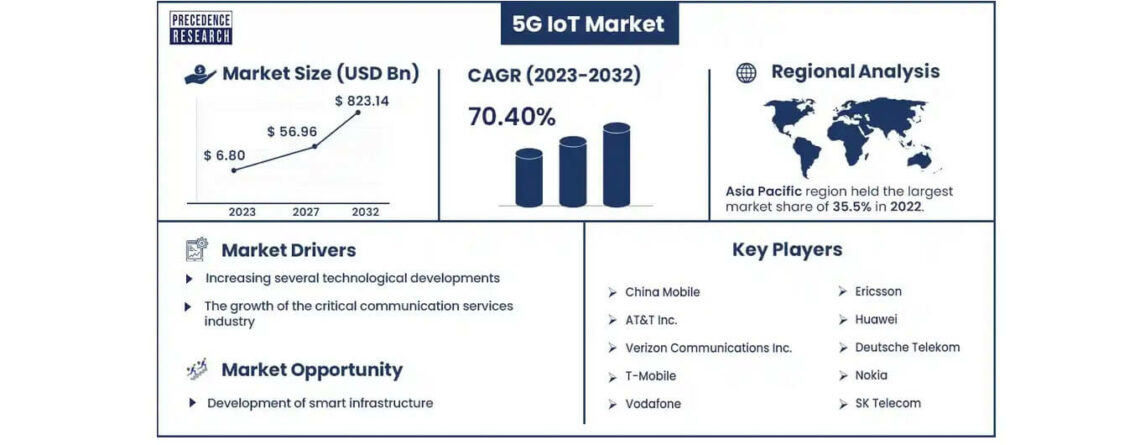 PRECEDENCE RESEARCH

5G IoT Market

Market Size (USD Bn)

$ 6.80

$ 56.96

$ 823.14

2023 2027 2032

CAGR (2023-2032)

70.40%

Regional Analysis

Asia Pacific region held the largest market share of 35.5% in 2022.

Market Drivers

Increasing several technological developments

The growth of the critical communication services industry

Market Opportunity

Development of smart infrastructure

Key Players

China Mobile

AT&T Inc.

Verizon Communications Inc.

T-Mobile

Vodafone

Ericsson

Huawei

Deutsche Telekom

Nokia

SK Telecom